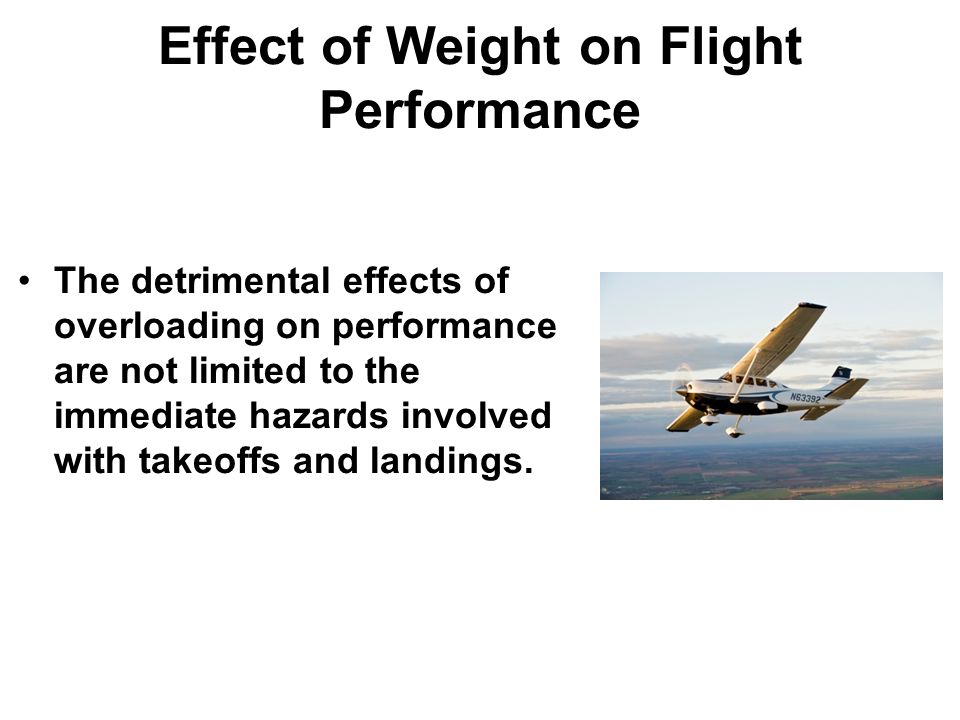 Effect of Weight on Flight Performance

• The detrimental effects of overloading on performance are not limited to the immediate hazards involved with takeoffs and landings.

N63392